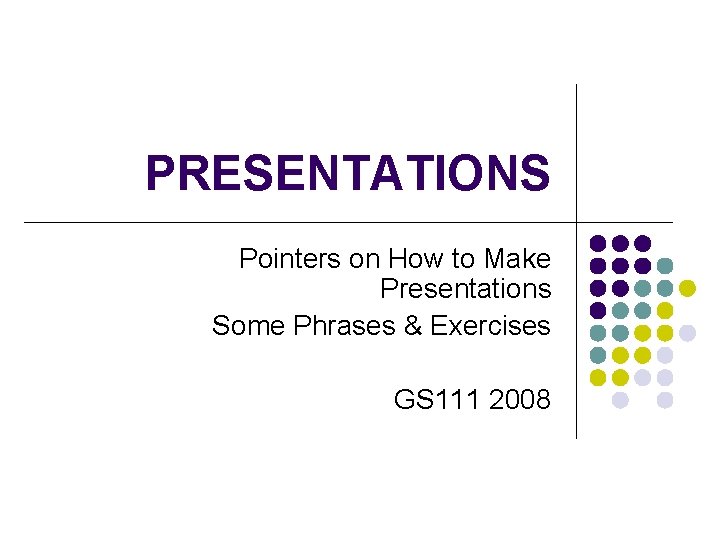 PRESENTATIONS

Pointers on How to Make Presentations
Some Phrases & Exercises

GS111 2008